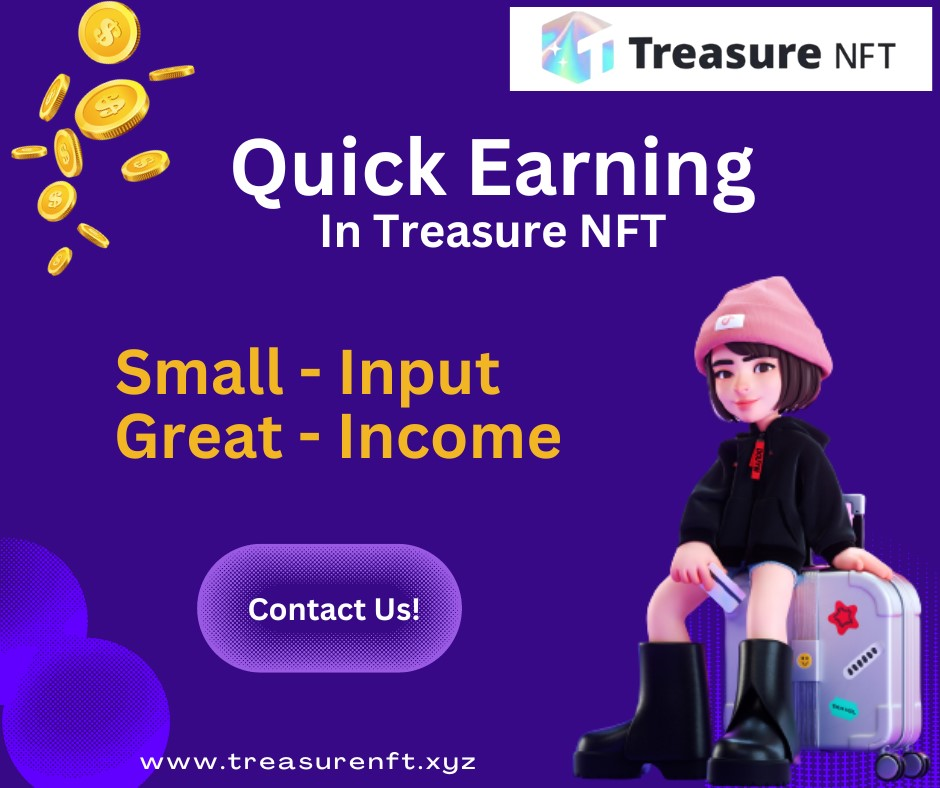 Treasure NFT

Quick Earning
In Treasure NFT

Small - Input
Great - Income

Contact Us!

www.treasurenft.xyz